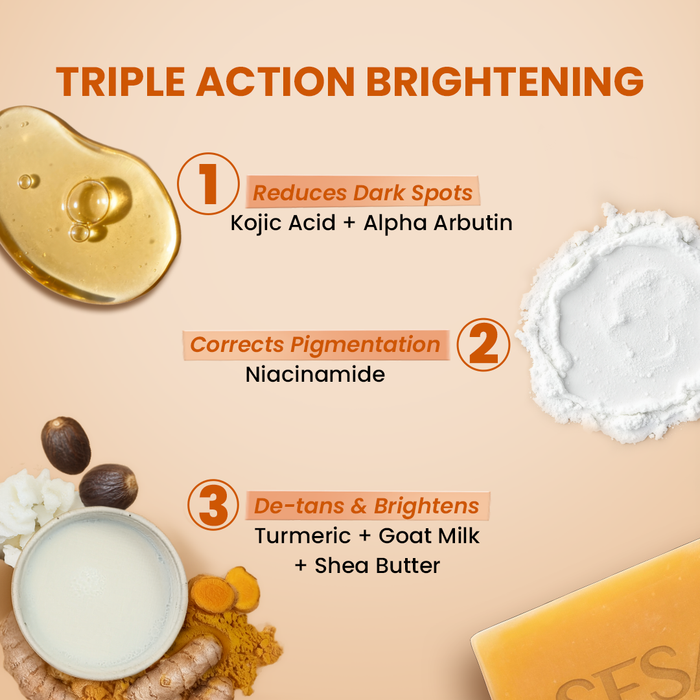 TRIPLE ACTION BRIGHTENING

1 Reduces Dark Spots
Kojic Acid + Alpha Arbutin

Corrects Pigmentation 2
Niacinamide

3 De-tans & Brightens
Turmeric + Goat Milk + Shea Butter

SESA